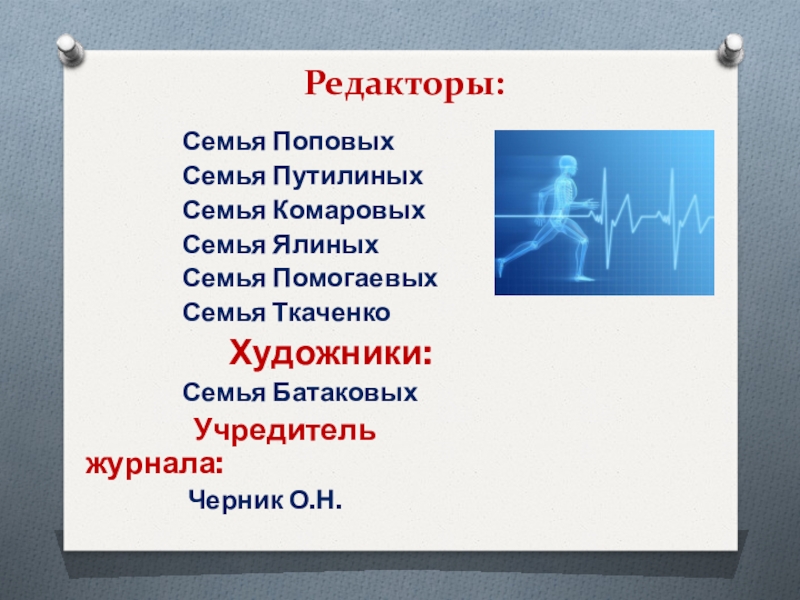 Редакторы:

Семья Поповых
Семья Путилиных
Семья Комаровых
Семья Ялиных
Семья Помогаевых
Семья Ткаченко

Художники:

Семья Батаковых

Учредитель журнала:

Черник О.Н.